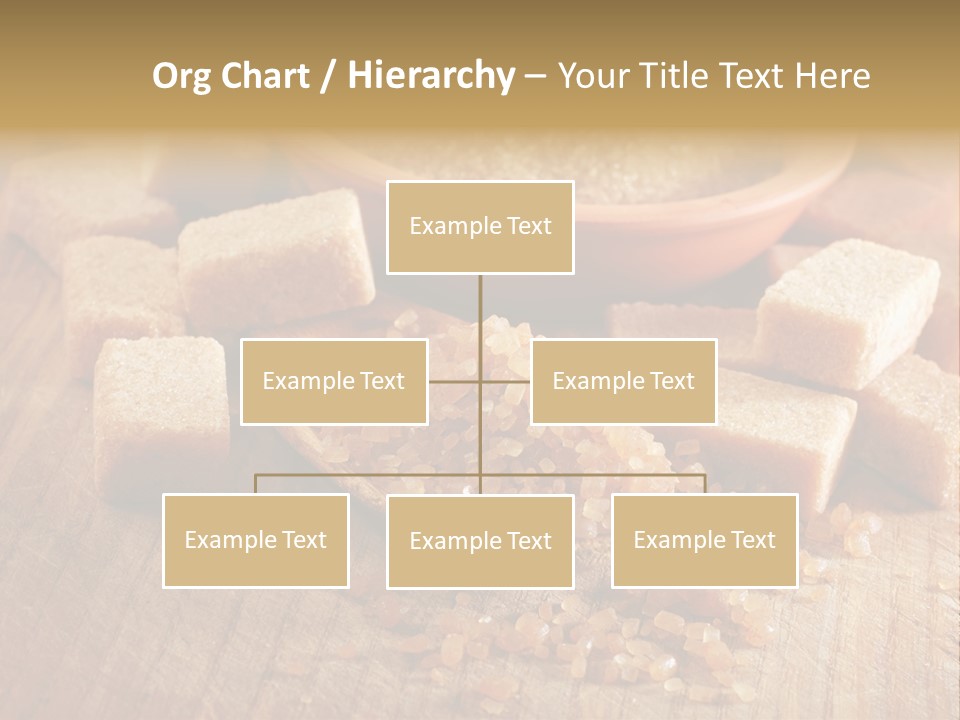 Org Chart / Hierarchy – Your Title Text Here

Example Text

Example Text

Example Text

Example Text

Example Text

Example Text